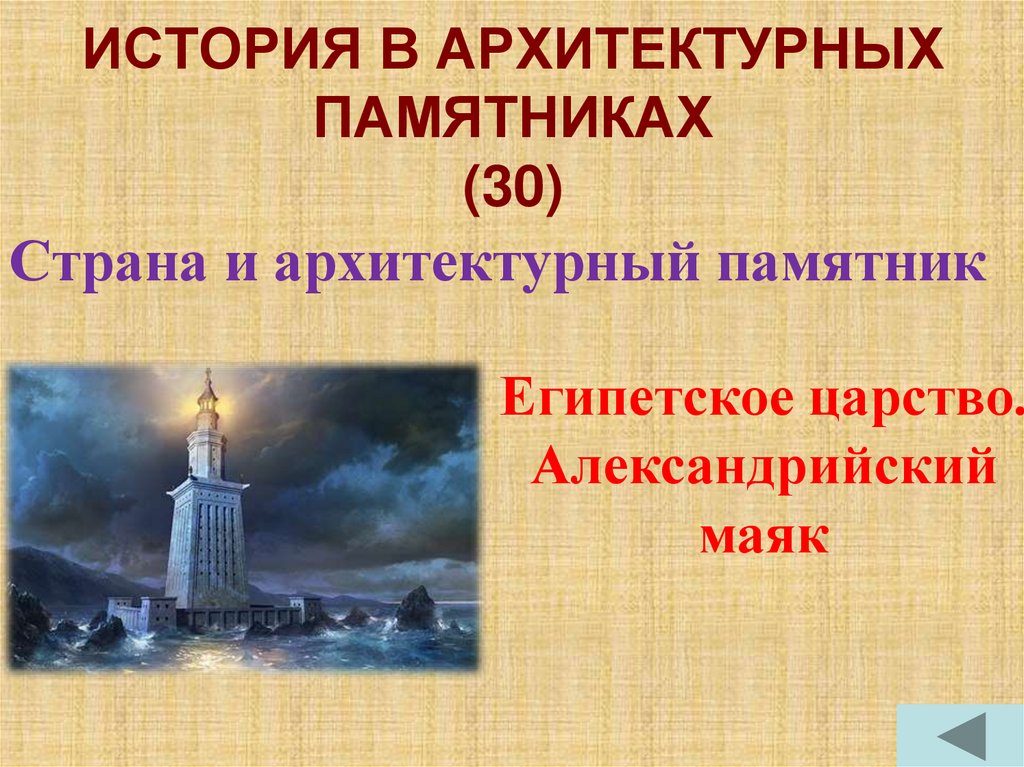 ИСТОРИЯ В АРХИТЕКТУРНЫХ ПАМЯТНИКАХ (30)

Страна и архитектурный памятник

Египетское царство. Александрийский маяк